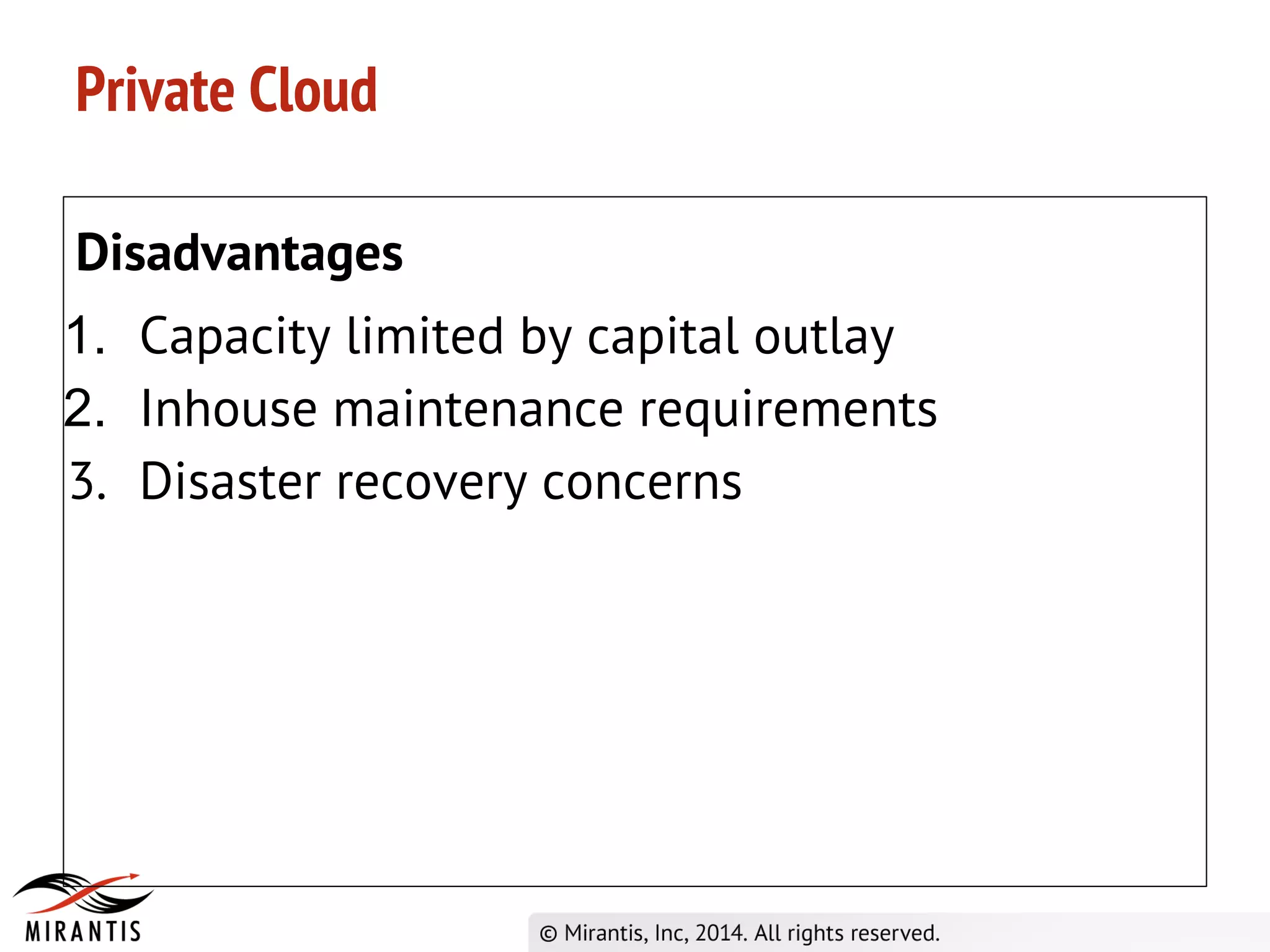 Private Cloud

Disadvantages

1. Capacity limited by capital outlay
2. Inhouse maintenance requirements
3. Disaster recovery concerns

MIRANTIS

© Mirantis, Inc, 2014. All rights reserved.